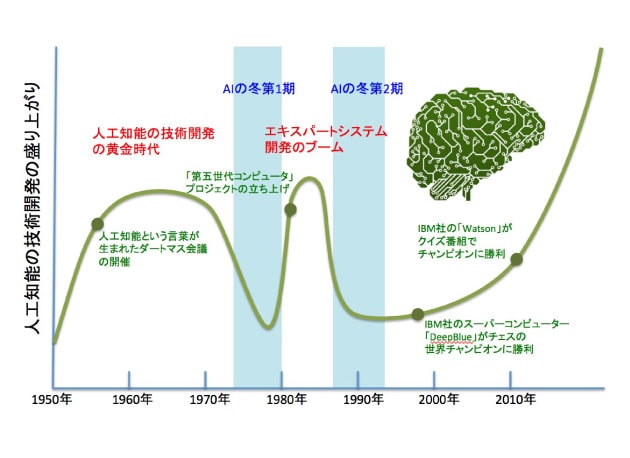 人工知能の技術開発の盛り上がり

AIの冬第1期

AIの冬第2期

人工知能の技術開発の黄金時代

エキスパートシステム開発のブーム

「第五世代コンピュータ」プロジェクトの立ち上げ

人工知能という言葉が生まれたダートマス会議の開催

IBM社の「Watson」がクイズ番組でチャンピオンに勝利

IBM社のスーパーコンピューター「DeepBlue」がチェスの世界チャンピオンに勝利

1950年
1960年
1970年
1980年
1990年
2000年
2010年